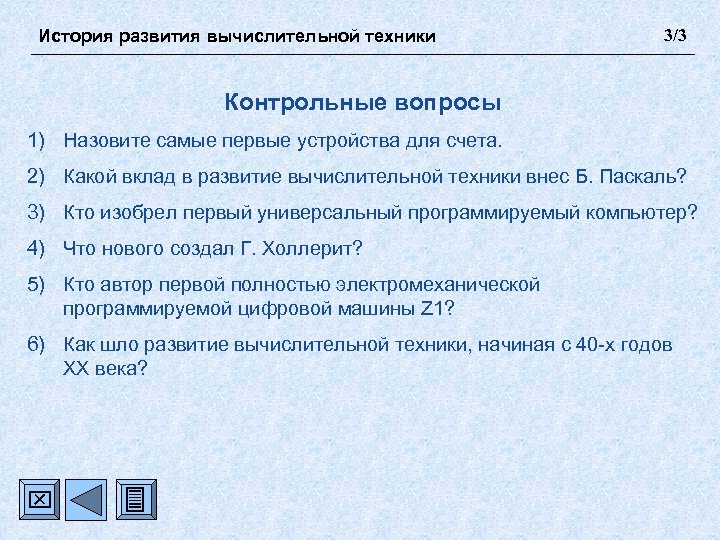 История развития вычислительной техники 3/3

Контрольные вопросы

1) Назовите самые первые устройства для счета.

2) Какой вклад в развитие вычислительной техники внес Б. Паскаль?

3) Кто изобрел первый универсальный программируемый компьютер?

4) Что нового создал Г. Холлерит?

5) Кто автор первой полностью электромеханической программируемой цифровой машины Z1?

6) Как шло развитие вычислительной техники, начиная с 40-х годов XX века?